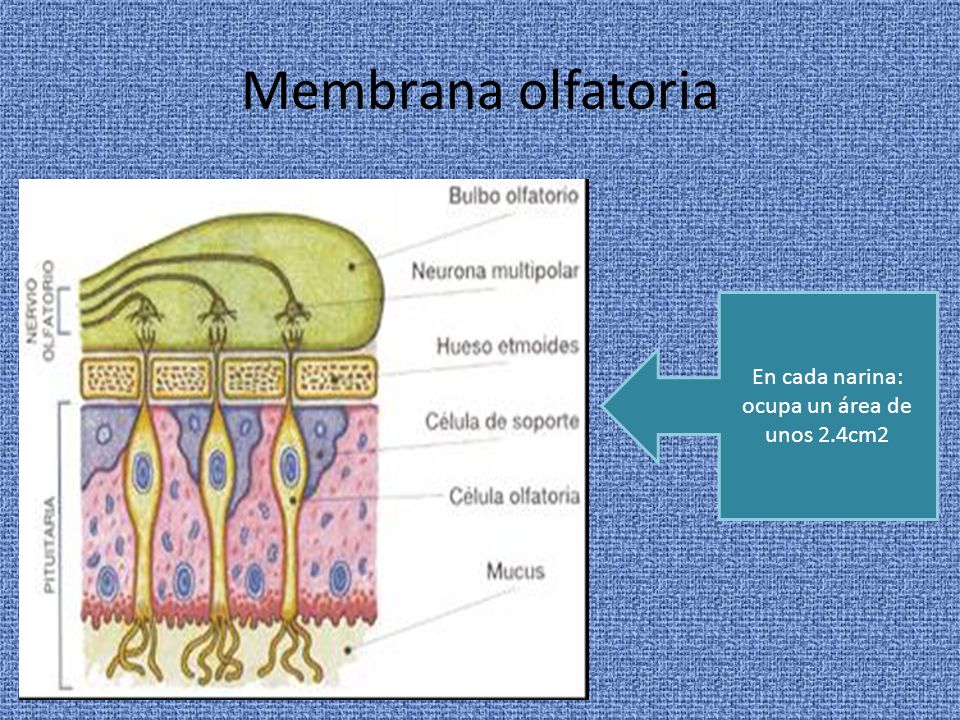 Membrana olfatoria

NERVIO OLFATORIO

PITUITARIA

Bulbo olfatorio

Neurona multipolar

Hueso etmoides

Célula de soporte

Célula olfatoria

Mucus

En cada narina: ocupa un área de unos 2.4cm2